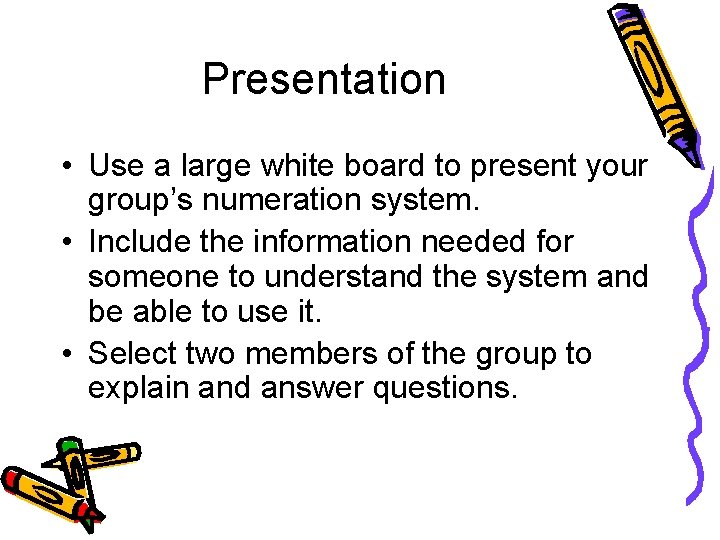 Presentation

• Use a large white board to present your group’s numeration system.
• Include the information needed for someone to understand the system and be able to use it.
• Select two members of the group to explain and answer questions.